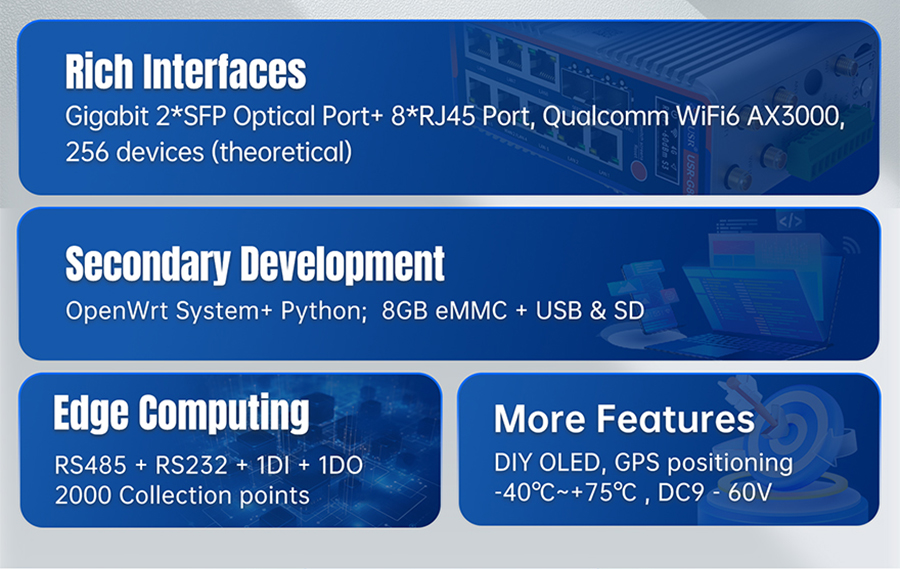 Rich Interfaces
Gigabit 2*SFP Optical Port+ 8*RJ45 Port, Qualcomm WiFi6 AX3000, 256 devices (theoretical)

Secondary Development
OpenWrt System+ Python;  8GB eMMC + USB & SD

Edge Computing
RS485 + RS232 + 1DI + 1DO
2000 Collection points

More Features
DIY OLED, GPS positioning
-40℃~+75℃ , DC9 - 60V